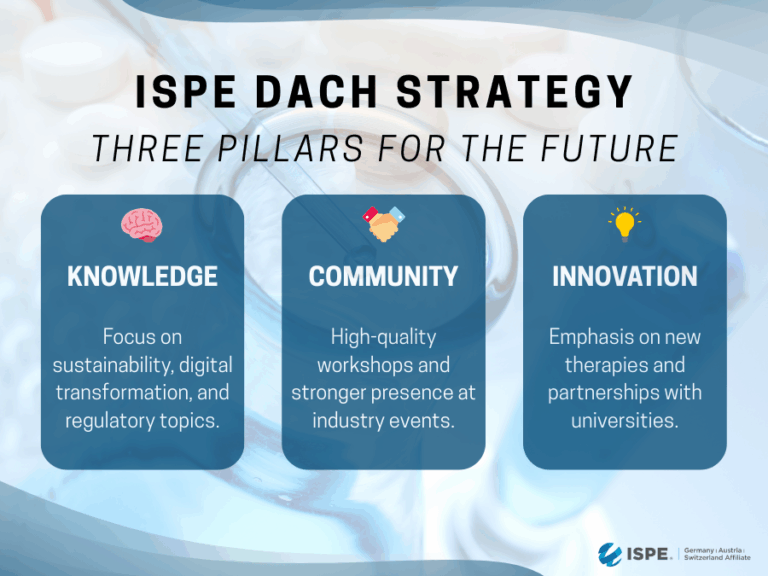 ISPE DACH STRATEGY

THREE PILLARS FOR THE FUTURE

KNOWLEDGE

Focus on sustainability, digital transformation, and regulatory topics.

COMMUNITY

High-quality workshops and stronger presence at industry events.

INNOVATION

Emphasis on new therapies and partnerships with universities.

ISPE. Germany | Austria | Switzerland Affiliate